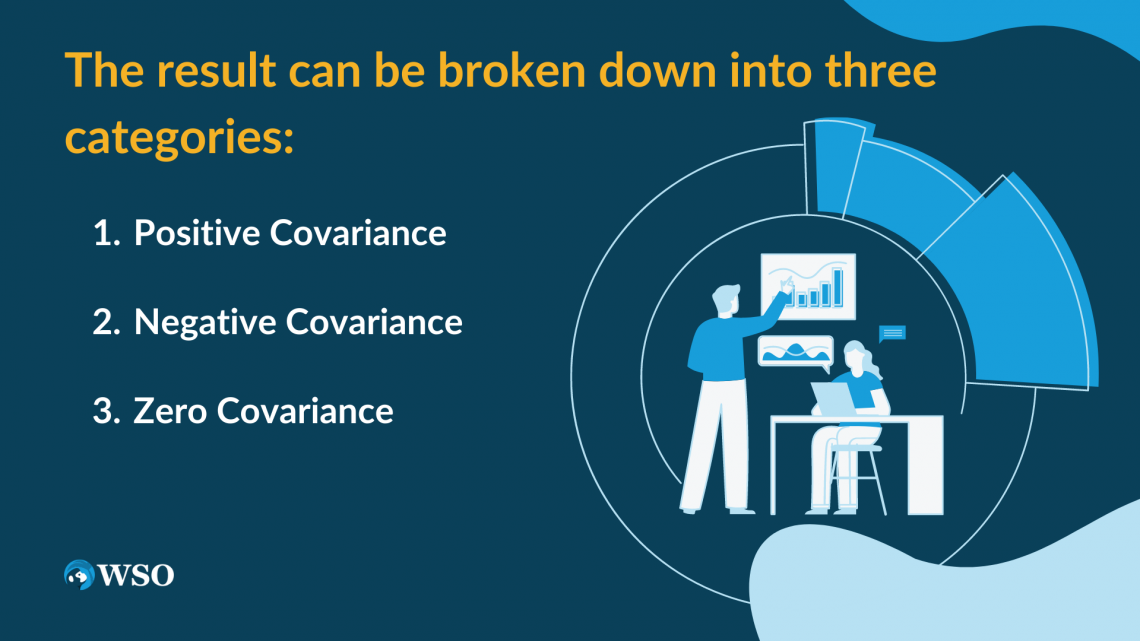 The result can be broken down into three categories:

1. Positive Covariance

2. Negative Covariance

3. Zero Covariance

WSO